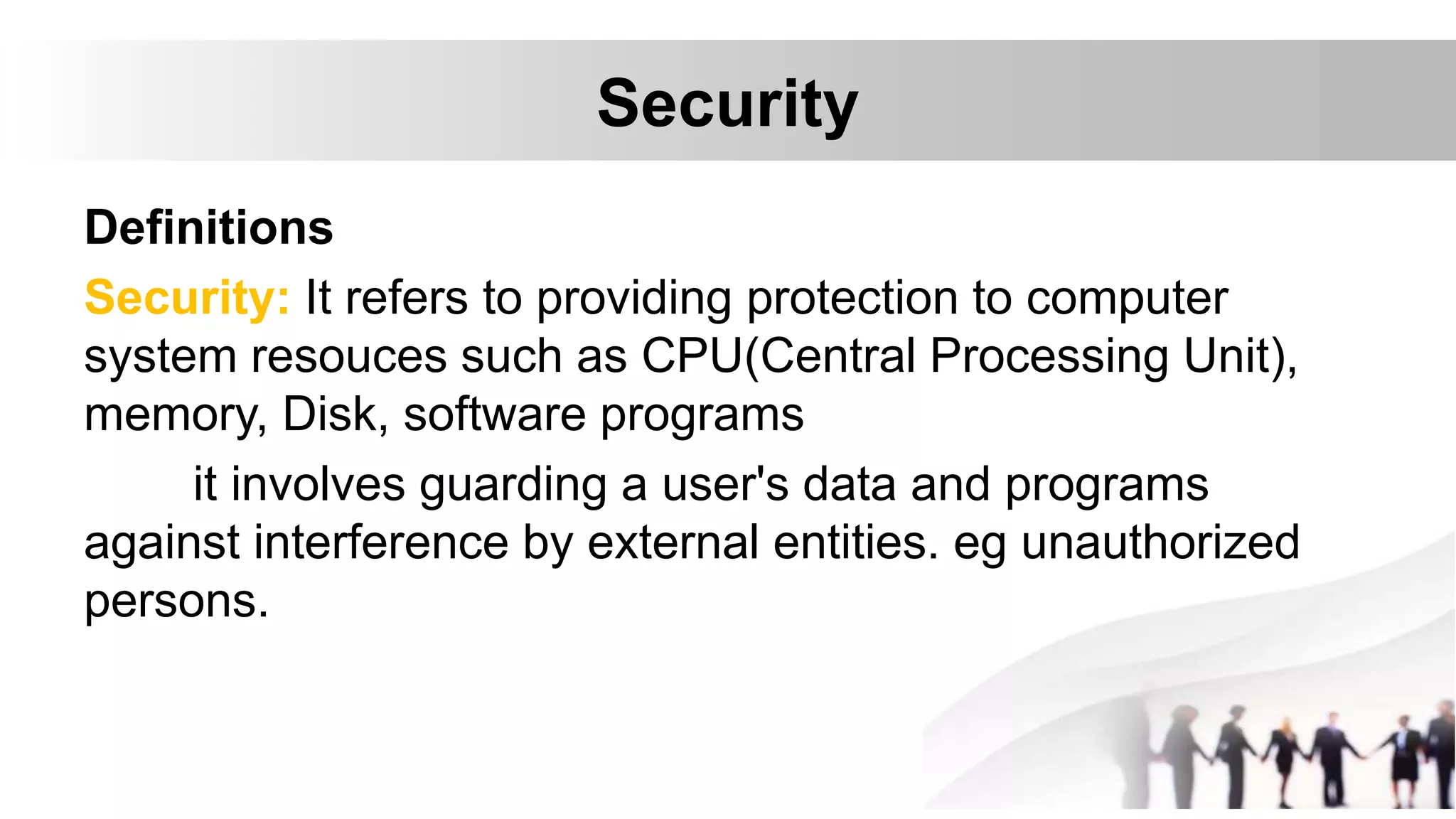 Security

Definitions

Security: It refers to providing protection to computer system resouces such as CPU(Central Processing Unit), memory, Disk, software programs

it involves guarding a user's data and programs against interference by external entities. eg unauthorized persons.